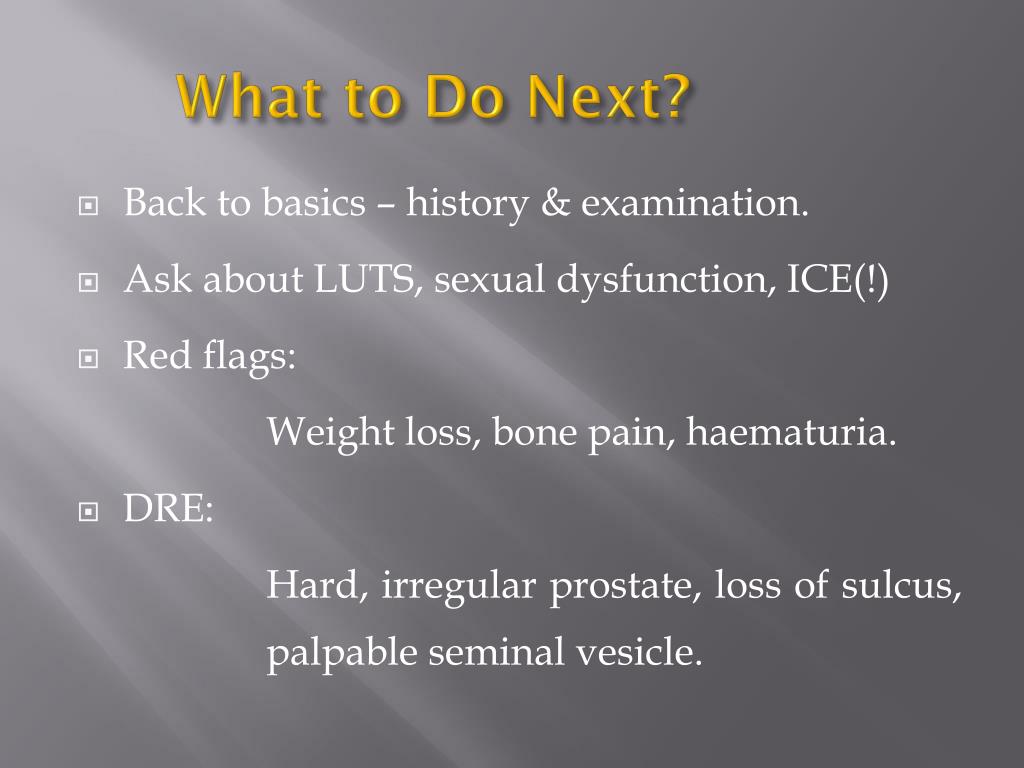 What to Do Next?

Back to basics – history & examination.

Ask about LUTS, sexual dysfunction, ICE(!)

Red flags:

Weight loss, bone pain, haematuria.

DRE:

Hard, irregular prostate, loss of sulcus, palpable seminal vesicle.